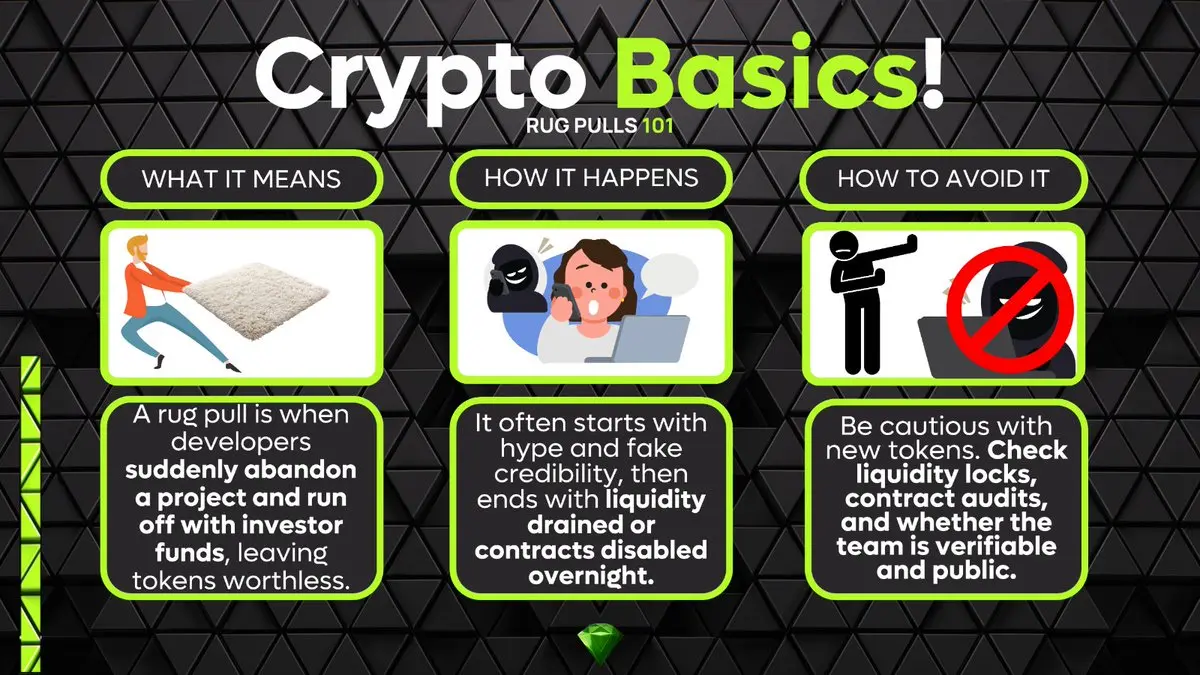 Crypto Basics!

RUG PULLS 101

WHAT IT MEANS

A rug pull is when developers suddenly abandon a project and run off with investor funds, leaving tokens worthless.

HOW IT HAPPENS

It often starts with hype and fake credibility, then ends with liquidity drained or contracts disabled overnight.

HOW TO AVOID IT

Be cautious with new tokens. Check liquidity locks, contract audits, and whether the team is verifiable and public.